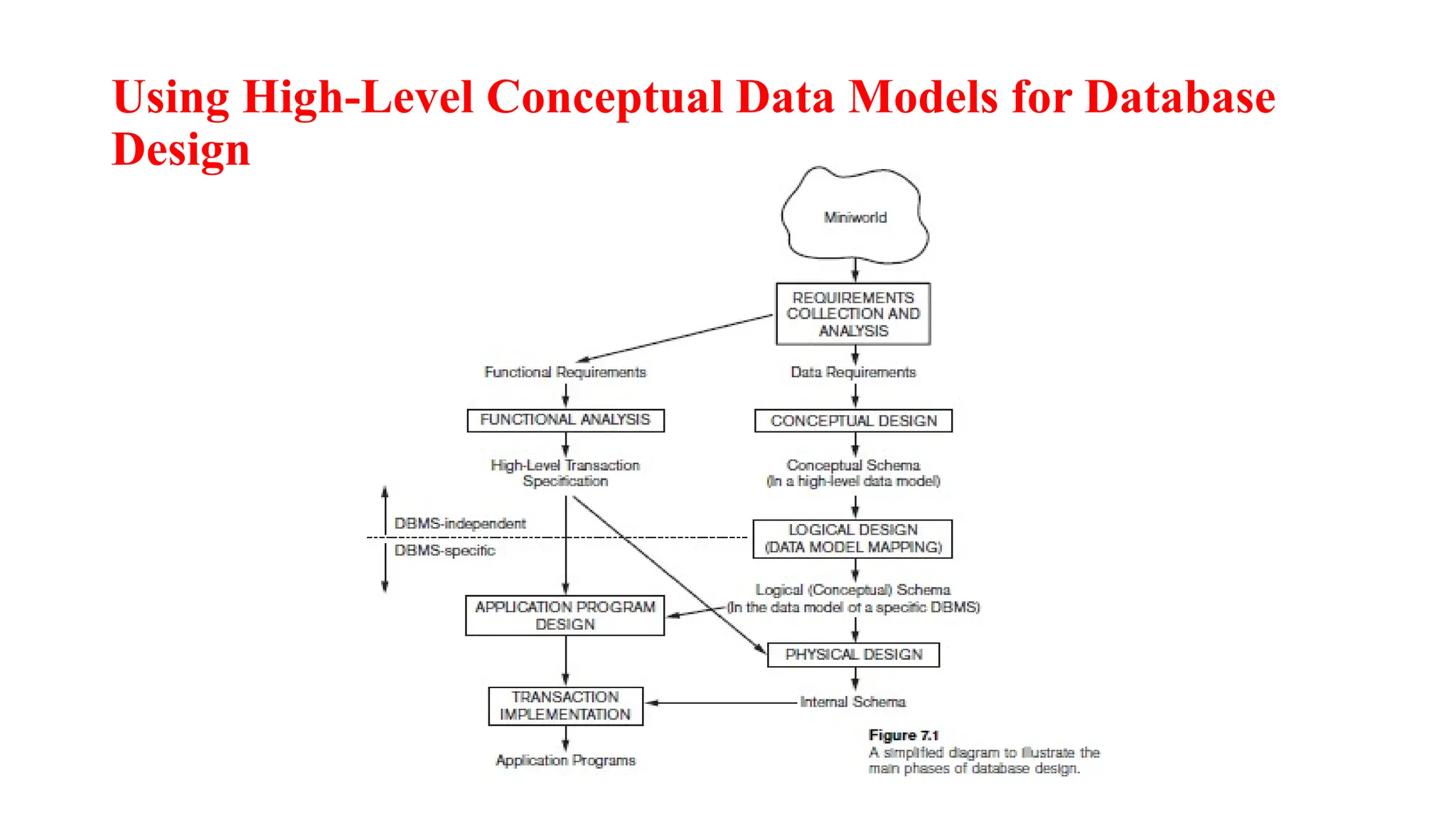 Using High-Level Conceptual Data Models for Database Design

Miniworld

REQUIREMENTS COLLECTION AND ANALYSIS

Functional Requirements

Data Requirements

FUNCTIONAL ANALYSIS

CONCEPTUAL DESIGN

High-Level Transaction Specification

Conceptual Schema (In a high-level data model)

DBMS-independent

DBMS-specific

LOGICAL DESIGN (DATA MODEL MAPPING)

Logical (Conceptual) Schema (In the data model of a specific DBMS)

APPLICATION PROGRAM DESIGN

PHYSICAL DESIGN

TRANSACTION IMPLEMENTATION

Internal Schema

Application Programs

Figure 7.1
A simplified diagram to illustrate the main phases of database design.